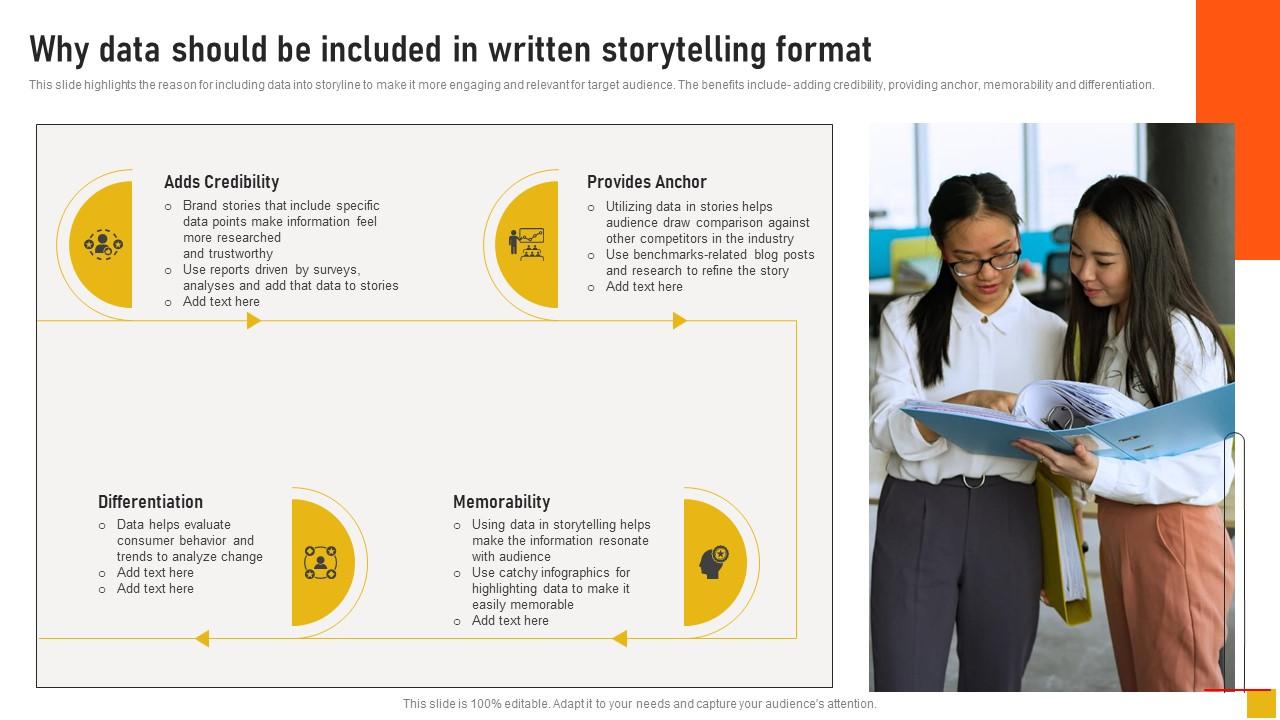 Why data should be included in written storytelling format

This slide highlights the reason for including data into storyline to make it more engaging and relevant for target audience. The benefits include- adding credibility, providing anchor, memorability and differentiation.

Adds Credibility
○ Brand stories that include specific data points make information feel more researched and trustworthy
○ Use reports driven by surveys, analyses and add that data to stories
○ Add text here

Provides Anchor
○ Utilizing data in stories helps audience draw comparison against other competitors in the industry
○ Use benchmarks-related blog posts and research to refine the story
○ Add text here

Differentiation
○ Data helps evaluate consumer behavior and trends to analyze change
○ Add text here
○ Add text here

Memorability
○ Using data in storytelling helps make the information resonate with audience
○ Use catchy infographics for highlighting data to make it easily memorable
○ Add text here

This slide is 100% editable. Adapt it to your needs and capture your audience's attention.